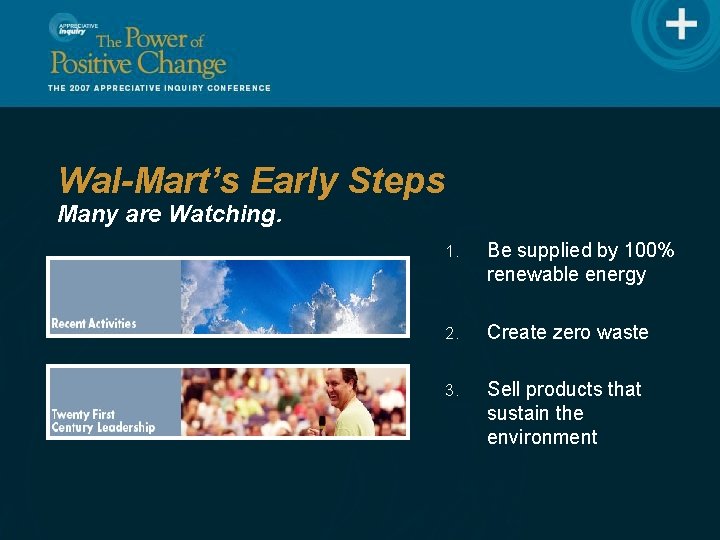 APPRECIATIVE inquiry
The Power of Positive Change
THE 2007 APPRECIATIVE INQUIRY CONFERENCE

+

Wal-Mart's Early Steps
Many are Watching.

Recent Activities

Twenty First Century Leadership

1. Be supplied by 100% renewable energy

2. Create zero waste

3. Sell products that sustain the environment